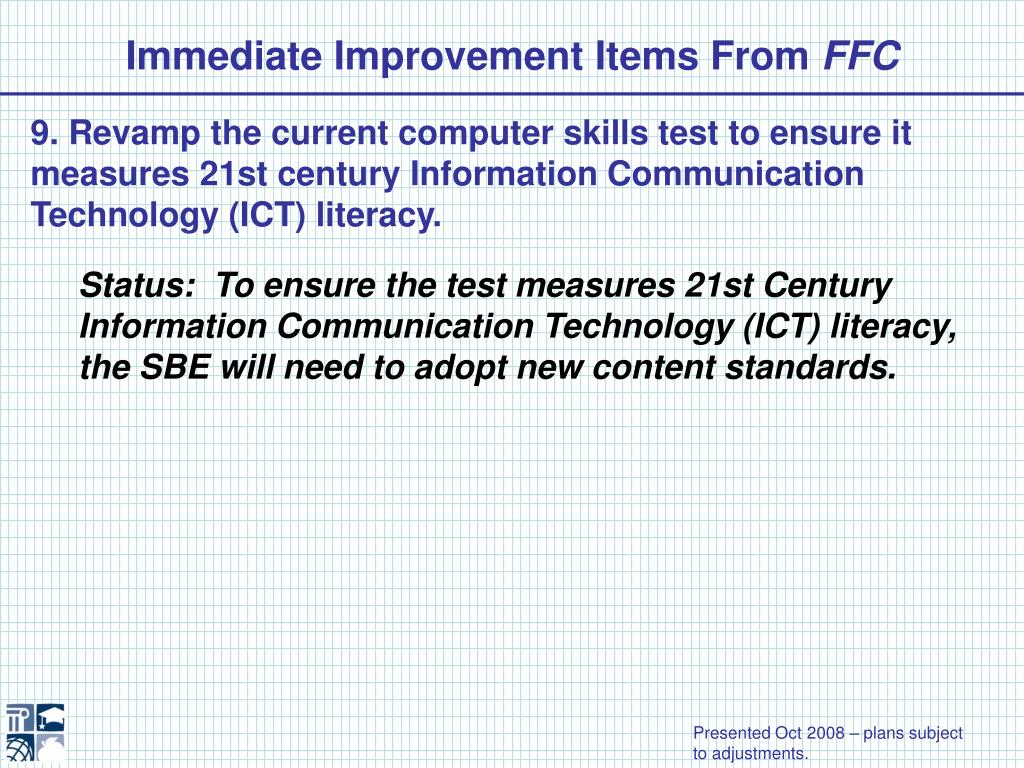 Immediate Improvement Items From FFC

9. Revamp the current computer skills test to ensure it measures 21st century Information Communication Technology (ICT) literacy.

Status: To ensure the test measures 21st Century Information Communication Technology (ICT) literacy, the SBE will need to adopt new content standards.

Presented Oct 2008 – plans subject to adjustments.